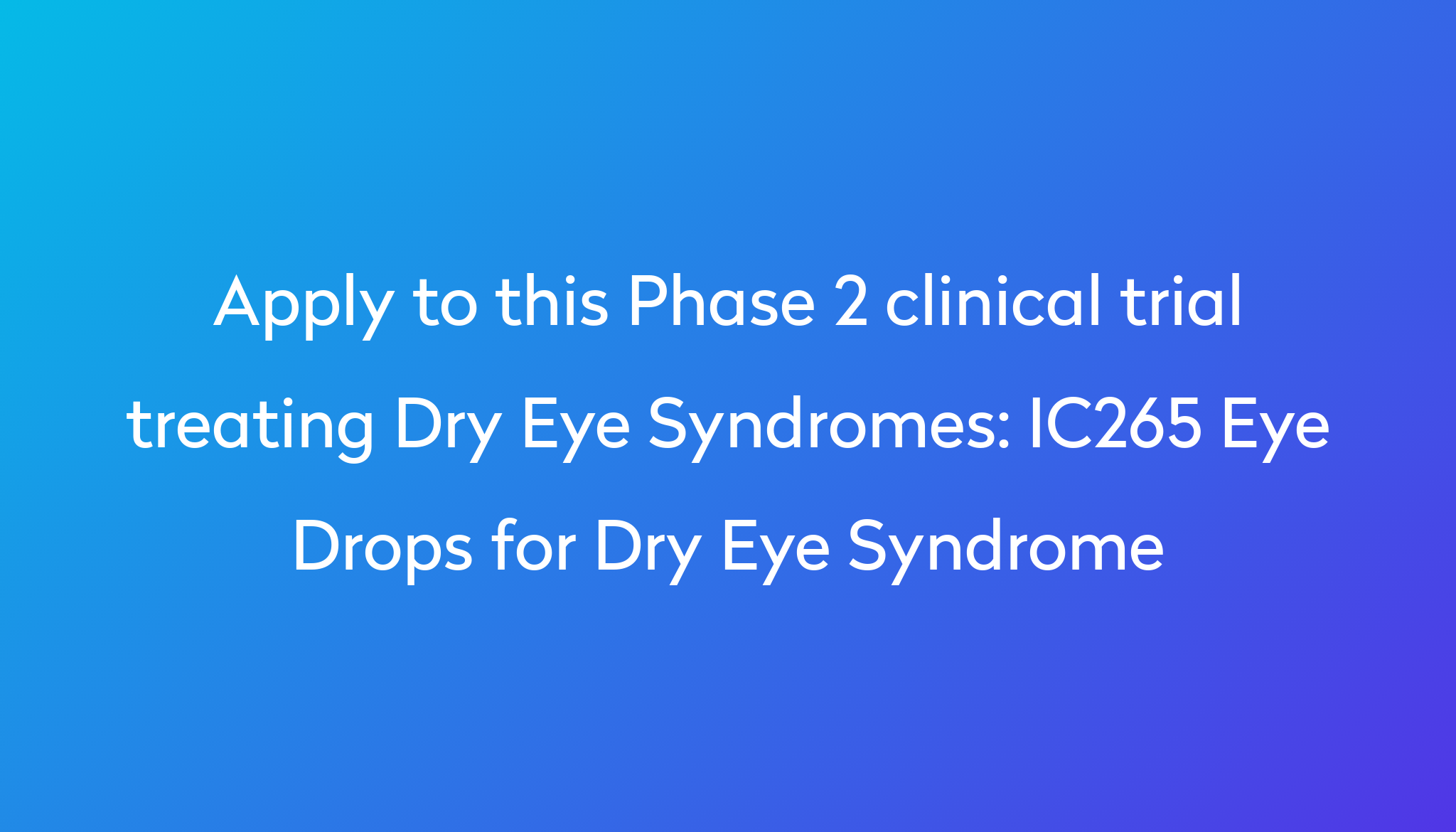 Apply to this Phase 2 clinical trial treating Dry Eye Syndromes: IC265 Eye Drops for Dry Eye Syndrome